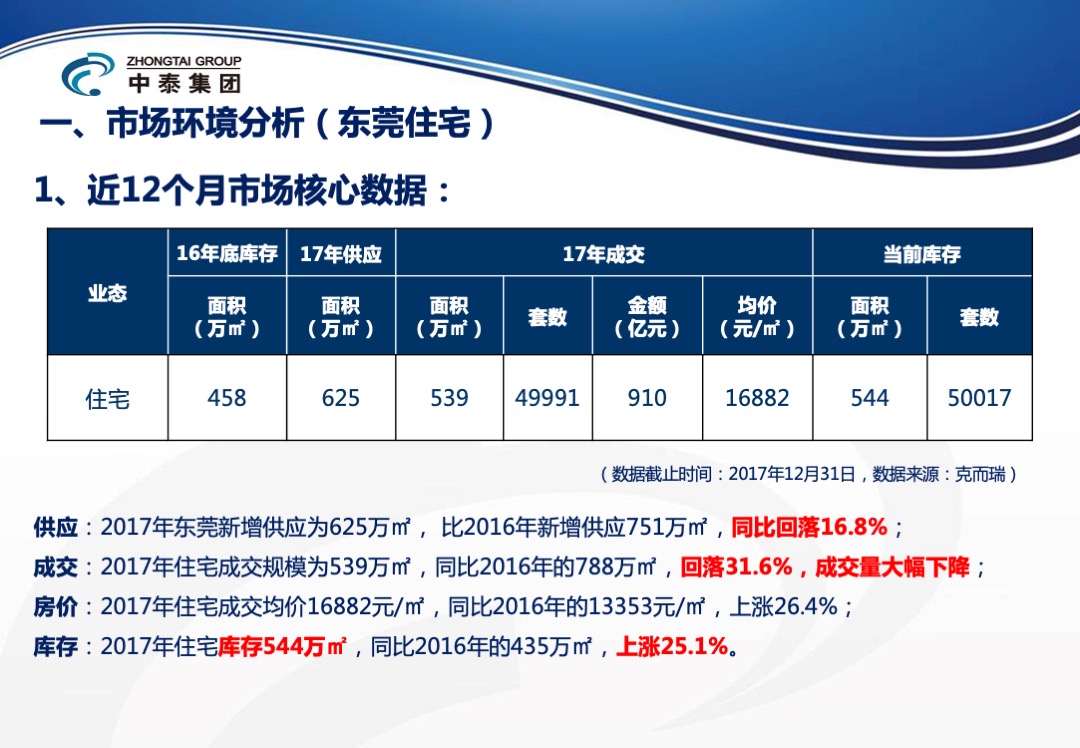 ZHONGTAI GROUP
中泰集团

一、市场环境分析（东莞住宅）

1、近12个月市场核心数据：

| 业态 | 16年底库存 | 17年供应 | 17年成交 | | | | 当前库存 | |
|---|---|---|---|---|---|---|---|---|
| | 面积（万㎡） | 面积（万㎡） | 面积（万㎡） | 套数 | 金额（亿元） | 均价（元/㎡） | 面积（万㎡） | 套数 |
| 住宅 | 458 | 625 | 539 | 49991 | 910 | 16882 | 544 | 50017 |

（数据截止时间：2017年12月31日，数据来源：克而瑞）

供应：2017年东莞新增供应为625万㎡， 比2016年新增供应751万㎡，同比回落16.8%；

成交：2017年住宅成交规模为539万㎡，同比2016年的788万㎡，回落31.6%，成交量大幅下降；

房价：2017年住宅成交均价16882元/㎡，同比2016年的13353元/㎡，上涨26.4%；

库存：2017年住宅库存544万㎡，同比2016年的435万㎡，上涨25.1%。